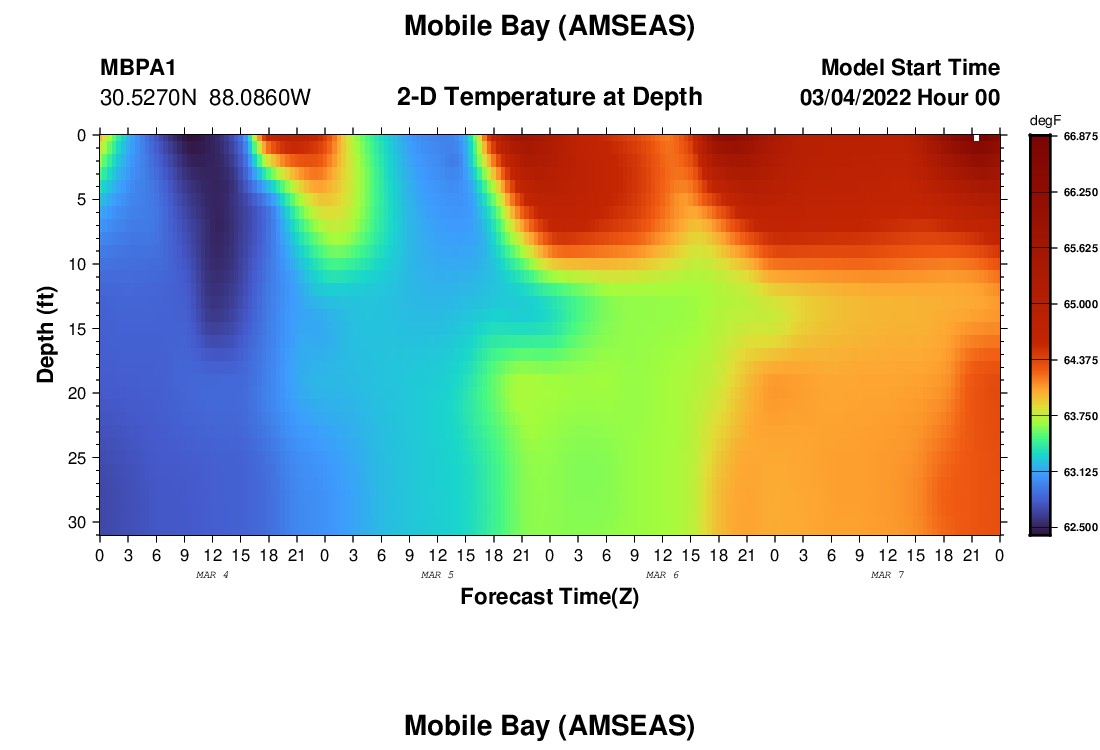 Mobile Bay (AMSEAS)

MBPA1
30.5270N 88.0860W

2-D Temperature at Depth

Model Start Time
03/04/2022 Hour 00

degF
66.875
66.250
65.625
65.000
64.375
63.750
63.125
62.500

Depth (ft)
0
5
10
15
20
25
30

0 3 6 9 12 15 18 21 0 3 6 9 12 15 18 21 0 3 6 9 12 15 18 21 0 3 6 9 12 15 18 21 0
MAR 4
MAR 5
MAR 6
MAR 7
Forecast Time(Z)

Mobile Bay (AMSEAS)